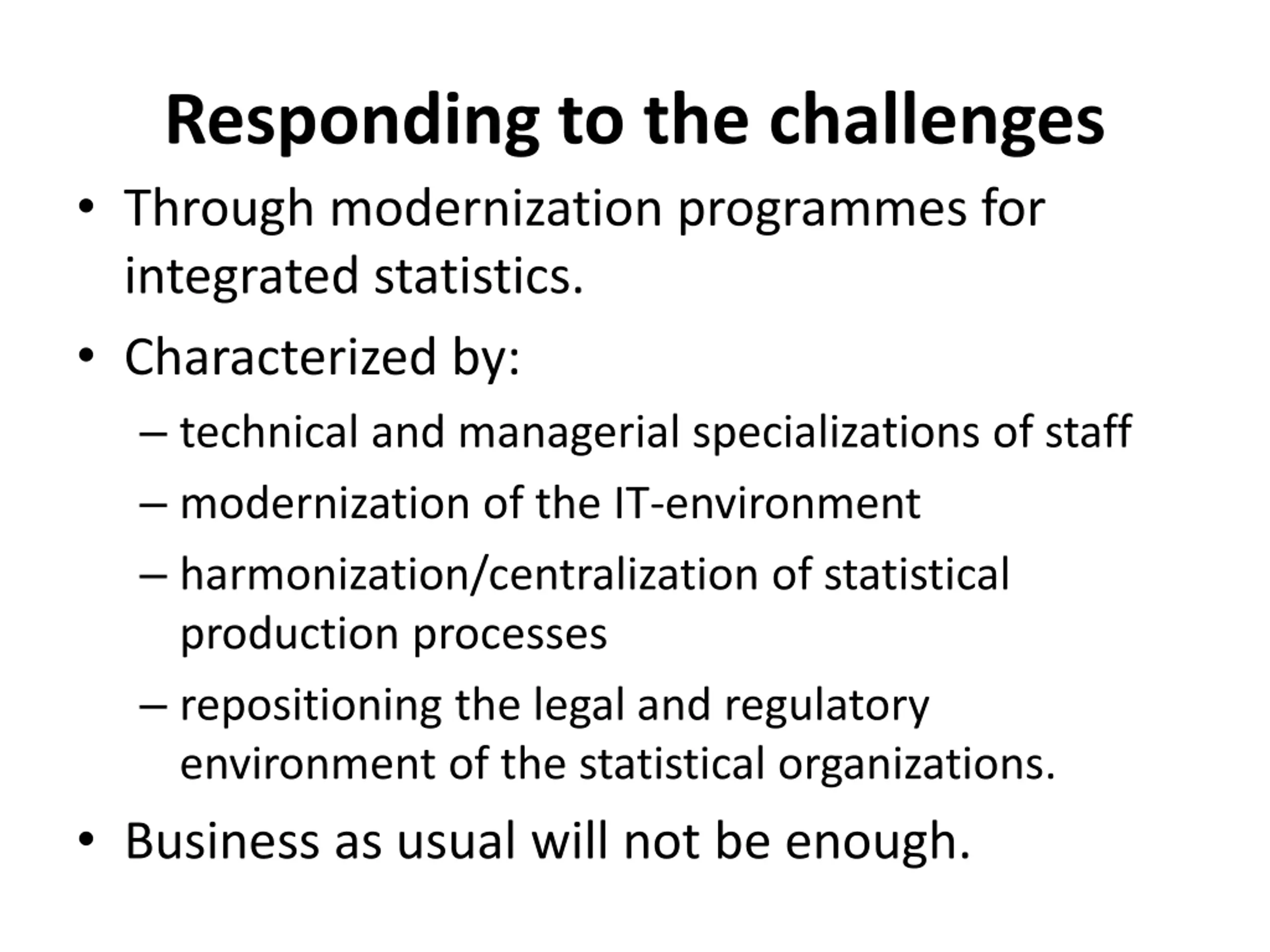 Responding to the challenges

• Through modernization programmes for integrated statistics.

• Characterized by:

– technical and managerial specializations of staff

– modernization of the IT-environment

– harmonization/centralization of statistical production processes

– repositioning the legal and regulatory environment of the statistical organizations.

• Business as usual will not be enough.